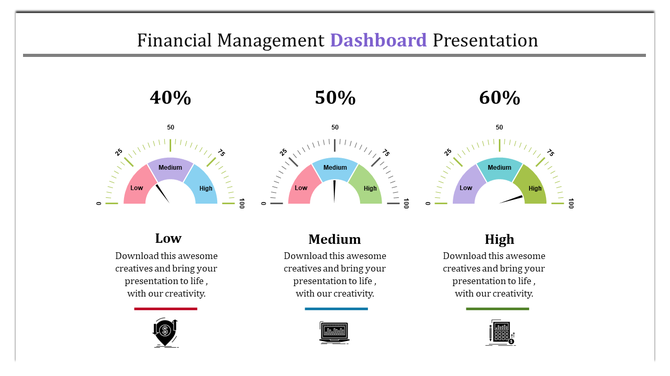 Financial Management Dashboard Presentation

40%

50

25

75

0

100

Low

Medium

High

Low

Download this awesome creatives and bring your presentation to life , with our creativity.

50%

50

25

75

0

100

Low

Medium

High

Medium

Download this awesome creatives and bring your presentation to life , with our creativity.

60%

50

25

75

0

100

Low

Medium

High

High

Download this awesome creatives and bring your presentation to life , with our creativity.